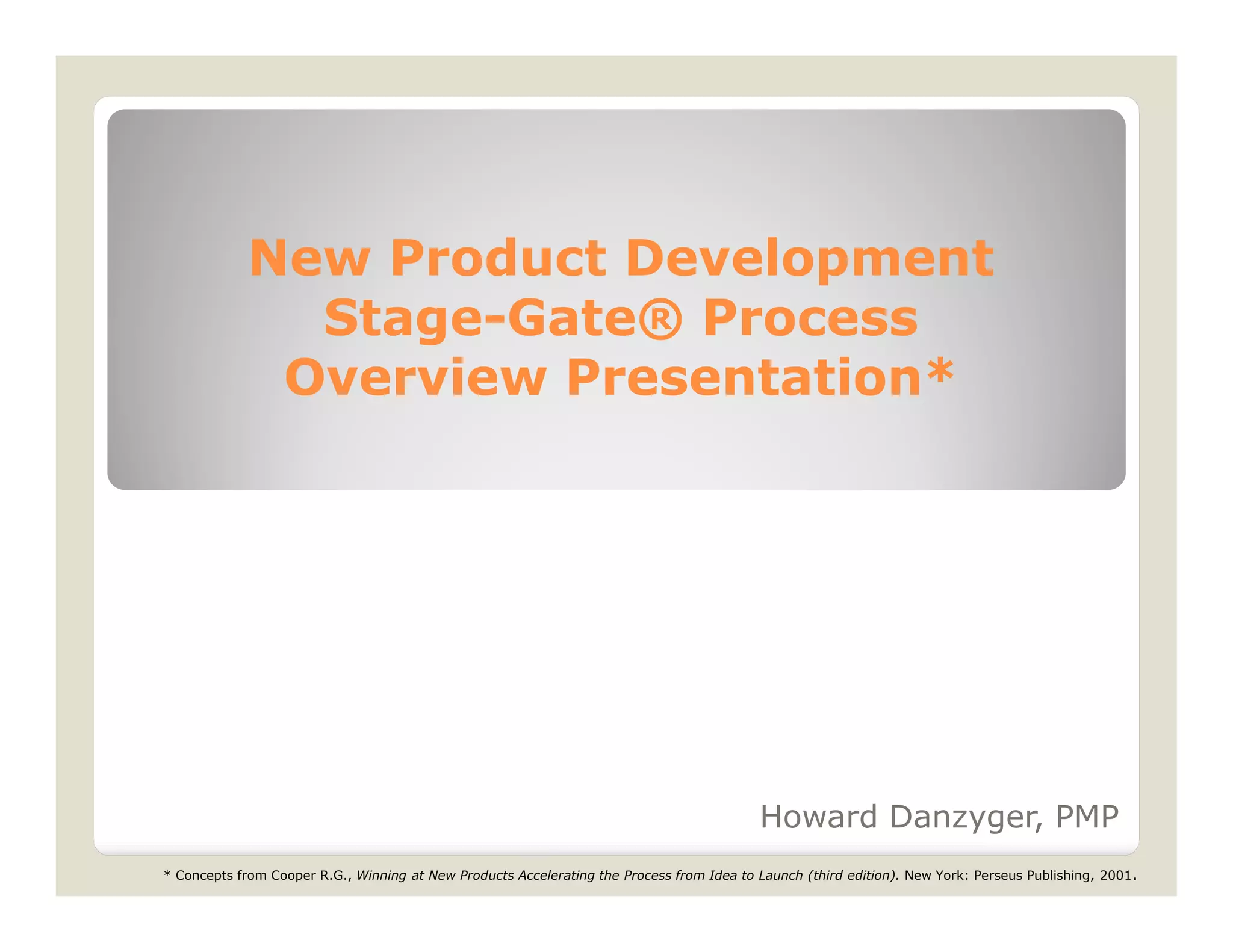 New Product Development Stage-Gate® Process Overview Presentation*

Howard Danzyger, PMP

* Concepts from Cooper R.G., Winning at New Products Accelerating the Process from Idea to Launch (third edition). New York: Perseus Publishing, 2001.